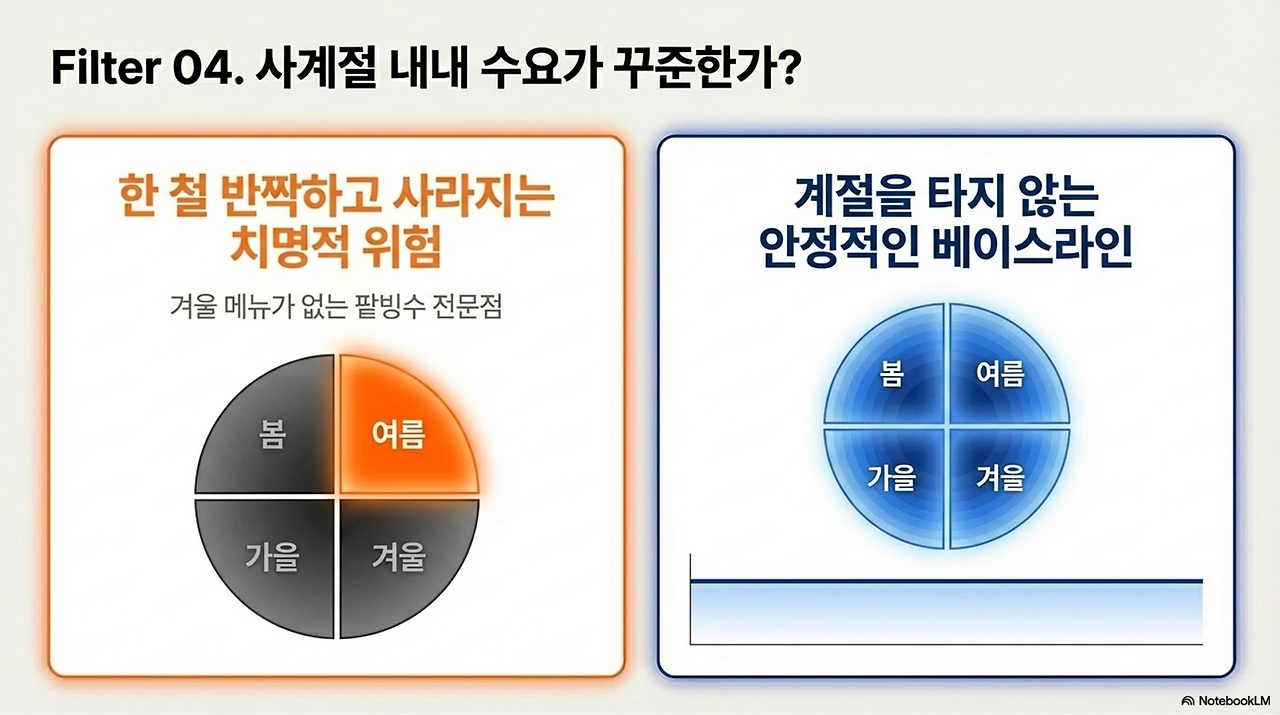 Filter 04. 사계절 내내 수요가 꾸준한가?

한 철 반짝하고 사라지는 치명적 위험

겨울 메뉴가 없는 팥빙수 전문점

봄
여름
가을
겨울

계절을 타지 않는 안정적인 베이스라인

봄
여름
가을
겨울

NotebookLM